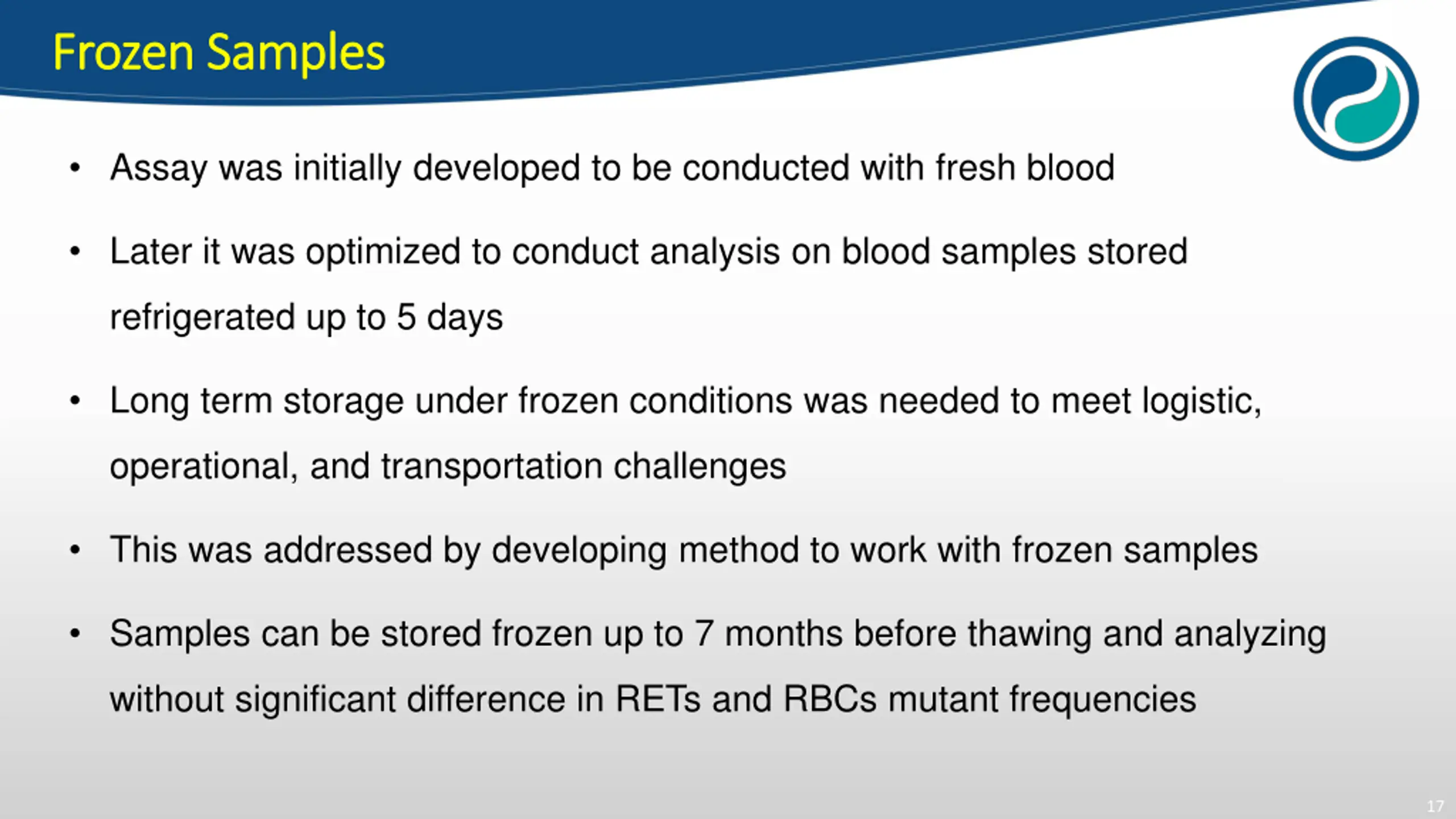 Frozen Samples

• Assay was initially developed to be conducted with fresh blood

• Later it was optimized to conduct analysis on blood samples stored refrigerated up to 5 days

• Long term storage under frozen conditions was needed to meet logistic, operational, and transportation challenges

• This was addressed by developing method to work with frozen samples

• Samples can be stored frozen up to 7 months before thawing and analyzing without significant difference in RETs and RBCs mutant frequencies

17